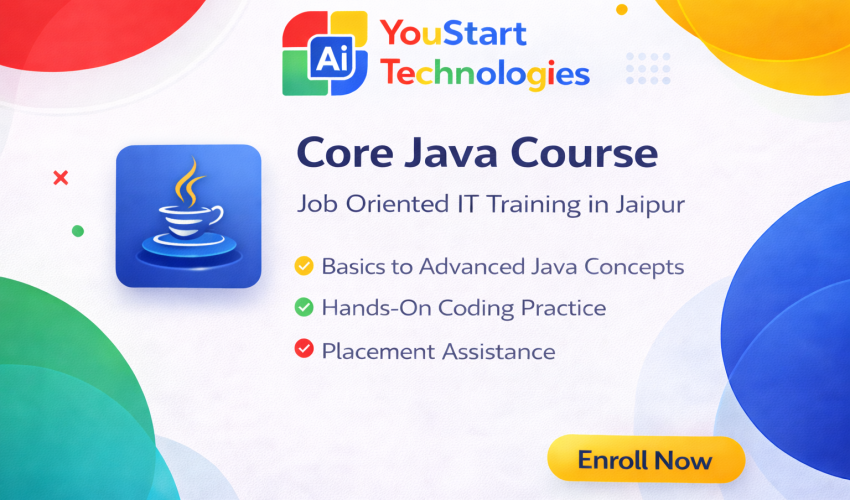 Ai YouStart Technologies

Core Java Course

Job Oriented IT Training in Jaipur

Basics to Advanced Java Concepts

Hands-On Coding Practice

Placement Assistance

Enroll Now